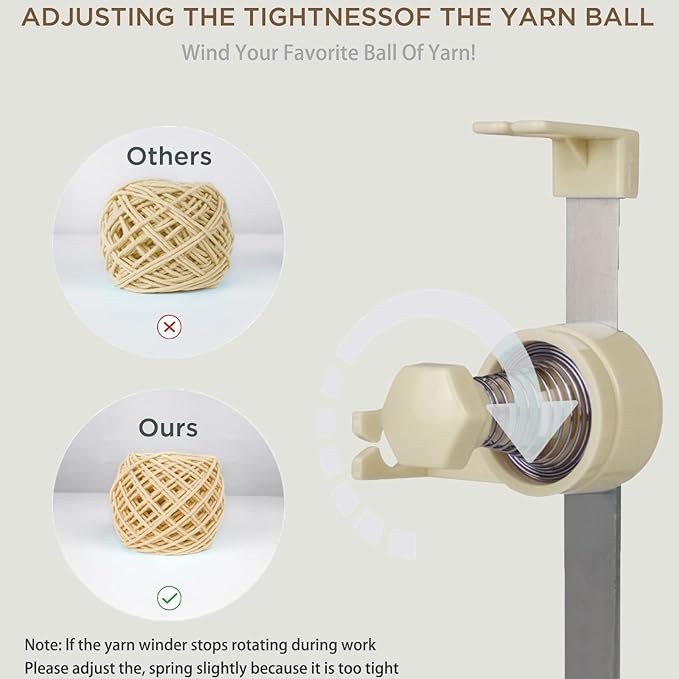 ADJUSTING THE TIGHTNESSOF THE YARN BALL

Wind Your Favorite Ball Of Yarn!

Others

Ours

Note: If the yarn winder stops rotating during work
Please adjust the, spring slightly because it is too tight